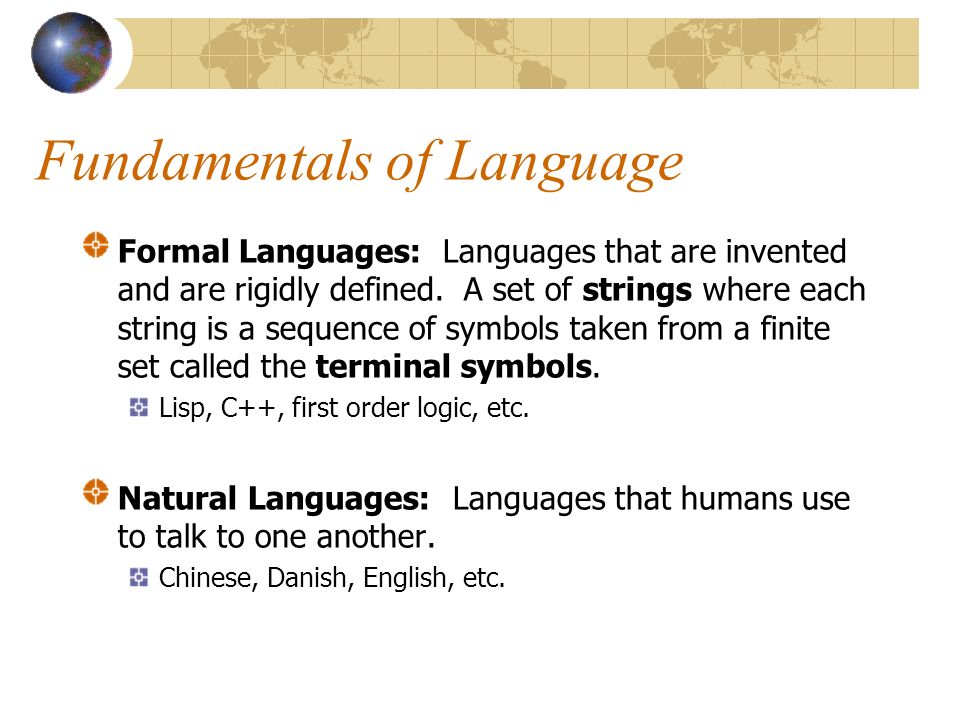 Fundamentals of Language

Formal Languages: Languages that are invented and are rigidly defined. A set of strings where each string is a sequence of symbols taken from a finite set called the terminal symbols.

Lisp, C++, first order logic, etc.

Natural Languages: Languages that humans use to talk to one another.

Chinese, Danish, English, etc.